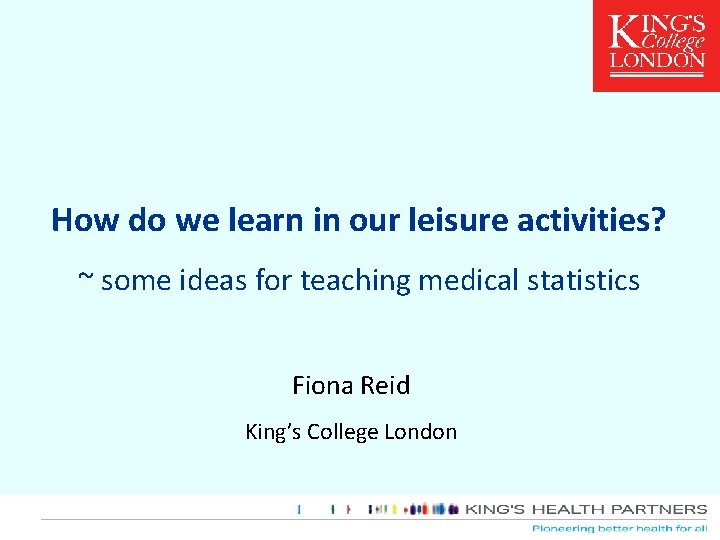 KING'S College LONDON

How do we learn in our leisure activities?

~ some ideas for teaching medical statistics

Fiona Reid

King's College London

KING'S HEALTH PARTNERS

Pioneering better health for all